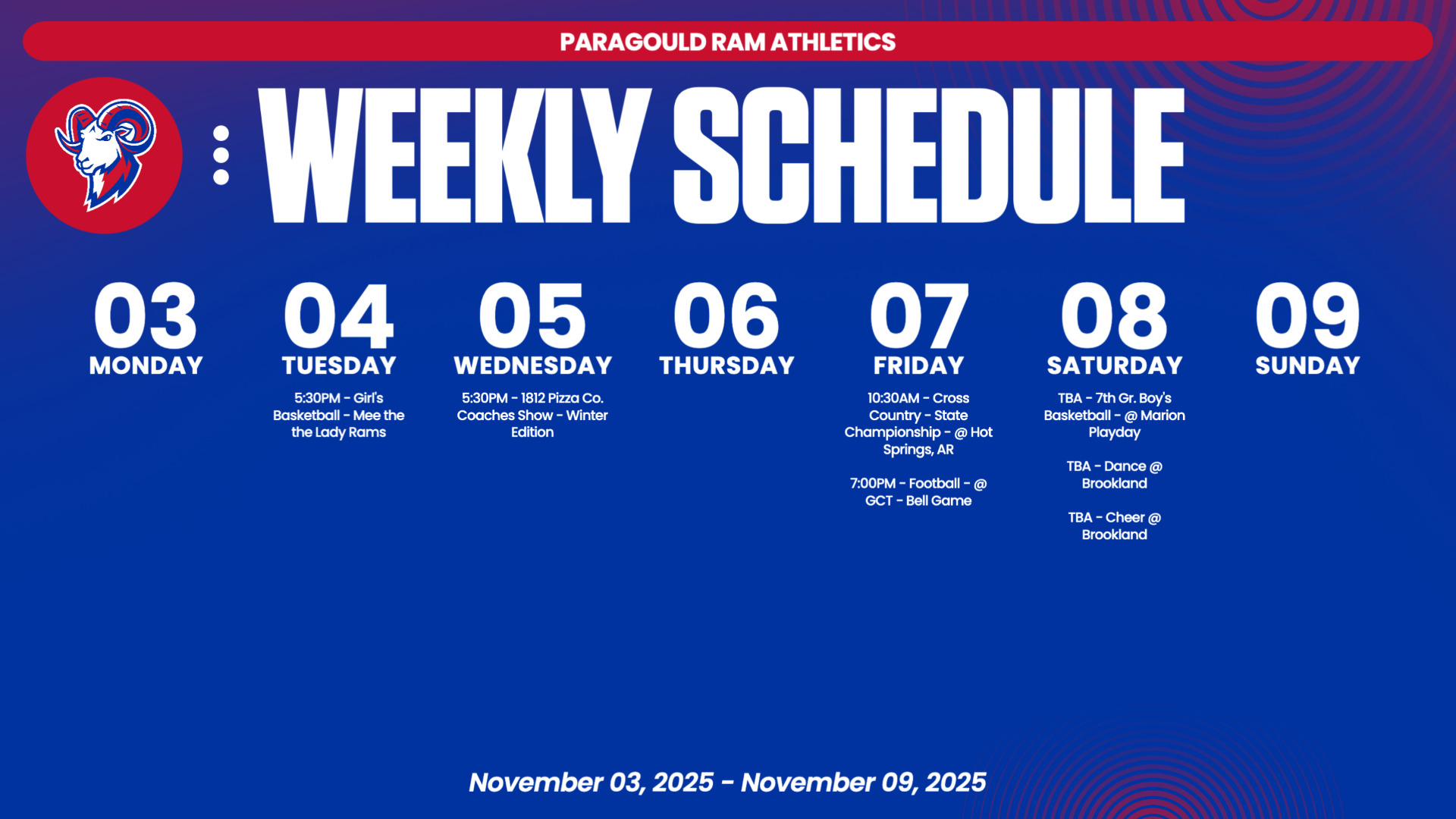 PARAGOULD RAM ATHLETICS

WEEKLY SCHEDULE

03
MONDAY

04
TUESDAY
5:30PM - Girl's Basketball - Mee the the Lady Rams

05
WEDNESDAY
5:30PM - 1812 Pizza Co. Coaches Show - Winter Edition

06
THURSDAY

07
FRIDAY
10:30AM - Cross Country - State Championship - @ Hot Springs, AR

7:00PM - Football - @ GCT - Bell Game

08
SATURDAY
TBA - 7th Gr. Boy's Basketball - @ Marion Playday

TBA - Dance @ Brookland

TBA - Cheer @ Brookland

09
SUNDAY

November 03, 2025 - November 09, 2025